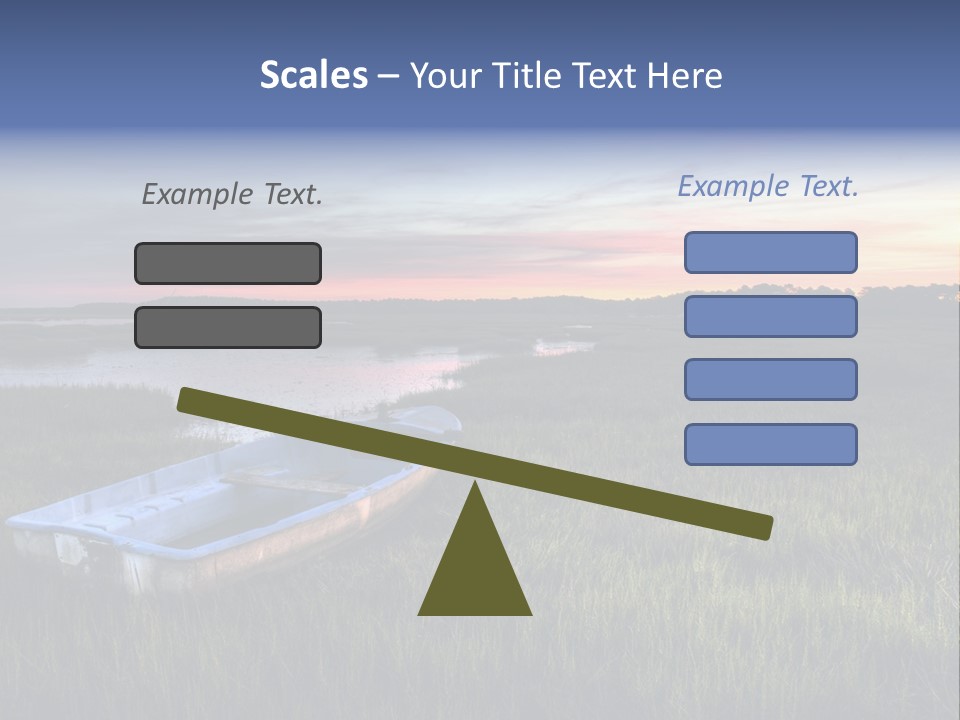 Scales – Your Title Text Here

Example Text.

Example Text.